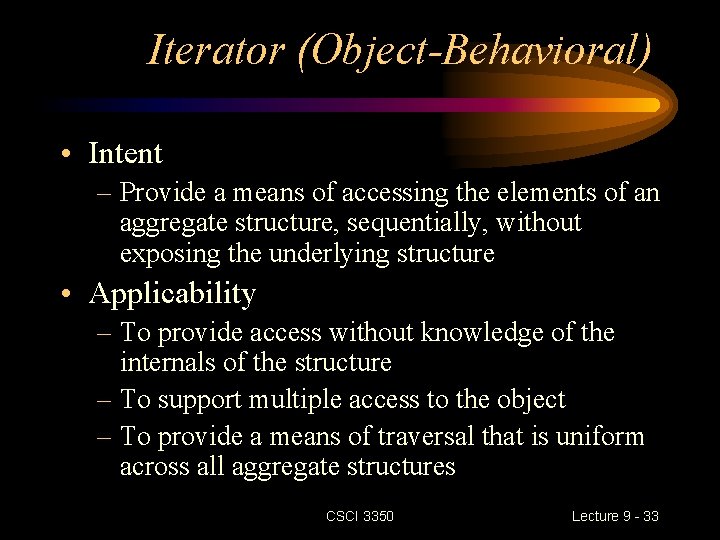 Iterator (Object-Behavioral)

• Intent
– Provide a means of accessing the elements of an aggregate structure, sequentially, without exposing the underlying structure

• Applicability
– To provide access without knowledge of the internals of the structure
– To support multiple access to the object
– To provide a means of traversal that is uniform across all aggregate structures

CSCI 3350

Lecture 9 - 33